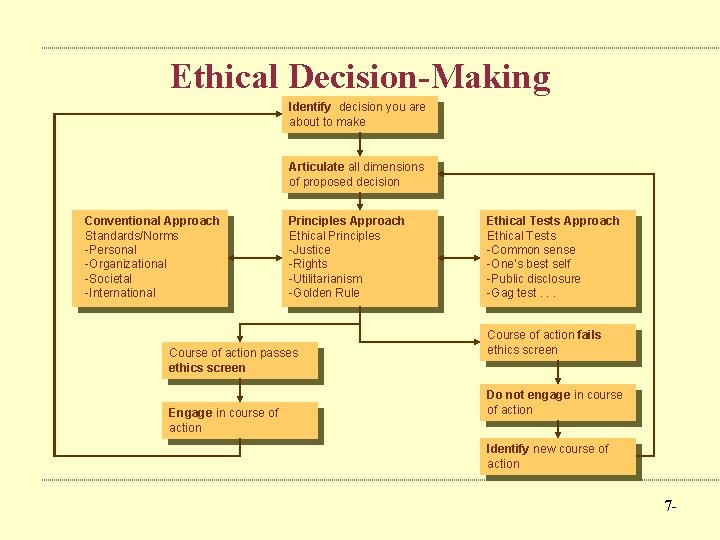 Ethical Decision-Making

Identify decision you are about to make

Articulate all dimensions of proposed decision

Conventional Approach
Standards/Norms
-Personal
-Organizational
-Societal
-International

Principles Approach
Ethical Principles
-Justice
-Rights
-Utilitarianism
-Golden Rule

Ethical Tests Approach
Ethical Tests
-Common sense
-One's best self
-Public disclosure
-Gag test . . .

Course of action passes ethics screen

Engage in course of action

Course of action fails ethics screen

Do not engage in course of action

Identify new course of action

7-